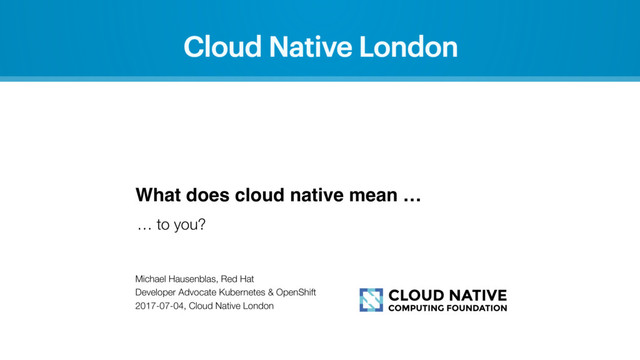 Cloud Native London

What does cloud native mean …

… to you?

Michael Hausenblas, Red Hat
Developer Advocate Kubernetes & OpenShift
2017-07-04, Cloud Native London

CLOUD NATIVE
COMPUTING FOUNDATION